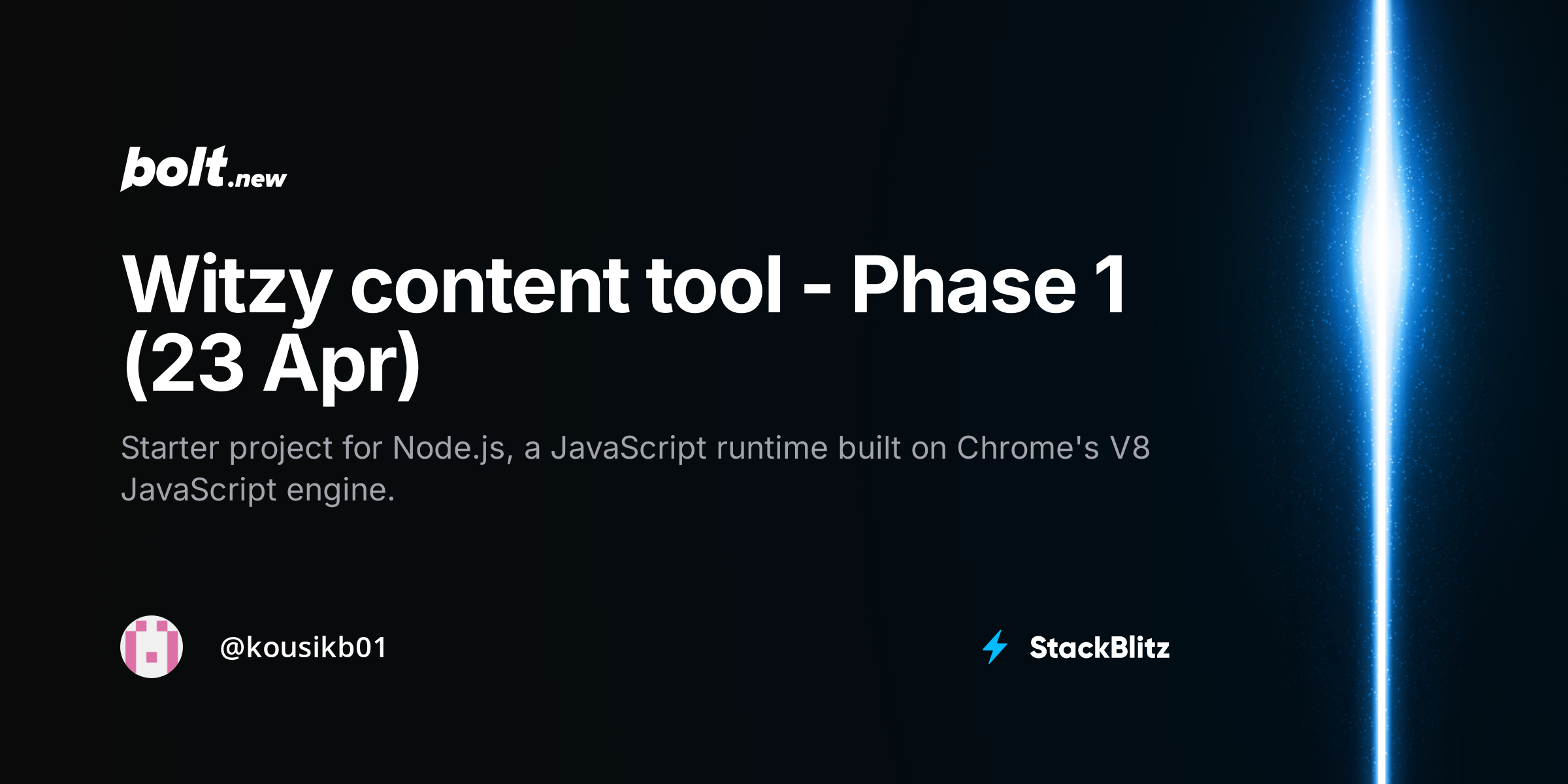 bolt.new

Witzy content tool - Phase 1 (23 Apr)

Starter project for Node.js, a JavaScript runtime built on Chrome's V8 JavaScript engine.

@kousikb01

StackBlitz